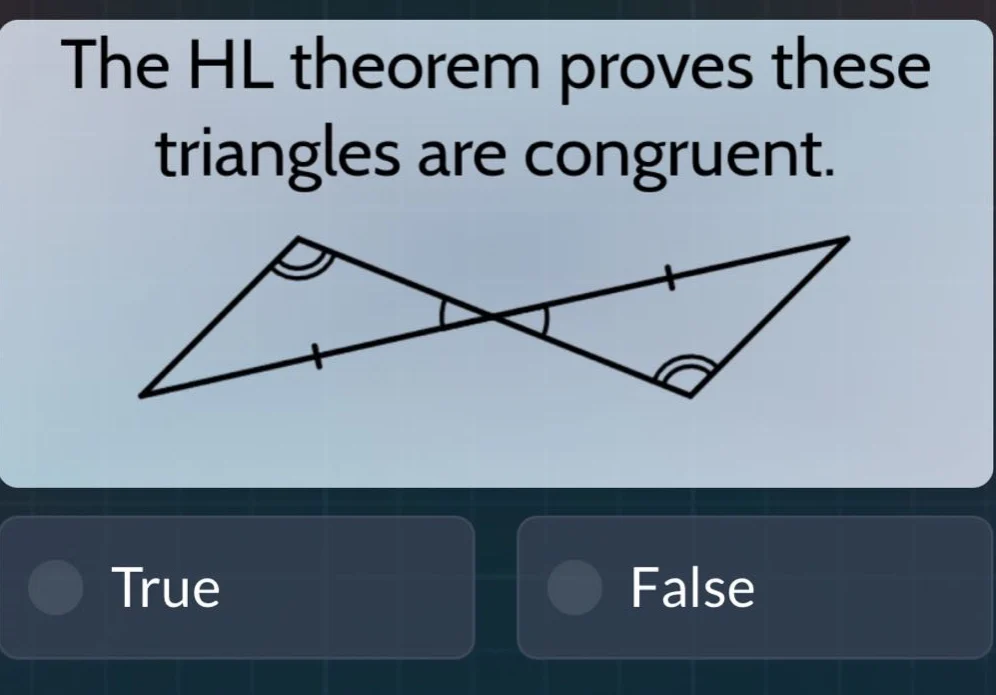 The HL theorem proves these triangles are congruent.

True

False